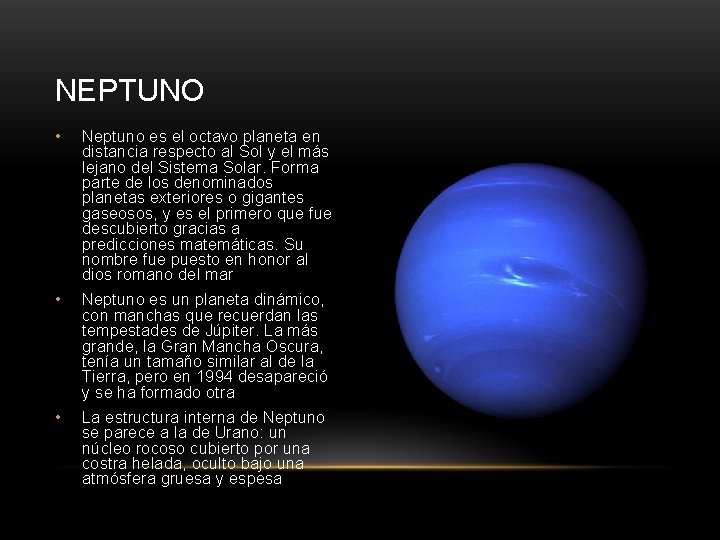 NEPTUNO

• Neptuno es el octavo planeta en distancia respecto al Sol y el más lejano del Sistema Solar. Forma parte de los denominados planetas exteriores o gigantes gaseosos, y es el primero que fue descubierto gracias a predicciones matemáticas. Su nombre fue puesto en honor al dios romano del mar

• Neptuno es un planeta dinámico, con manchas que recuerdan las tempestades de Júpiter. La más grande, la Gran Mancha Oscura, tenía un tamaño similar al de la Tierra, pero en 1994 desapareció y se ha formado otra

• La estructura interna de Neptuno se parece a la de Urano: un núcleo rocoso cubierto por una costra helada, oculto bajo una atmósfera gruesa y espesa